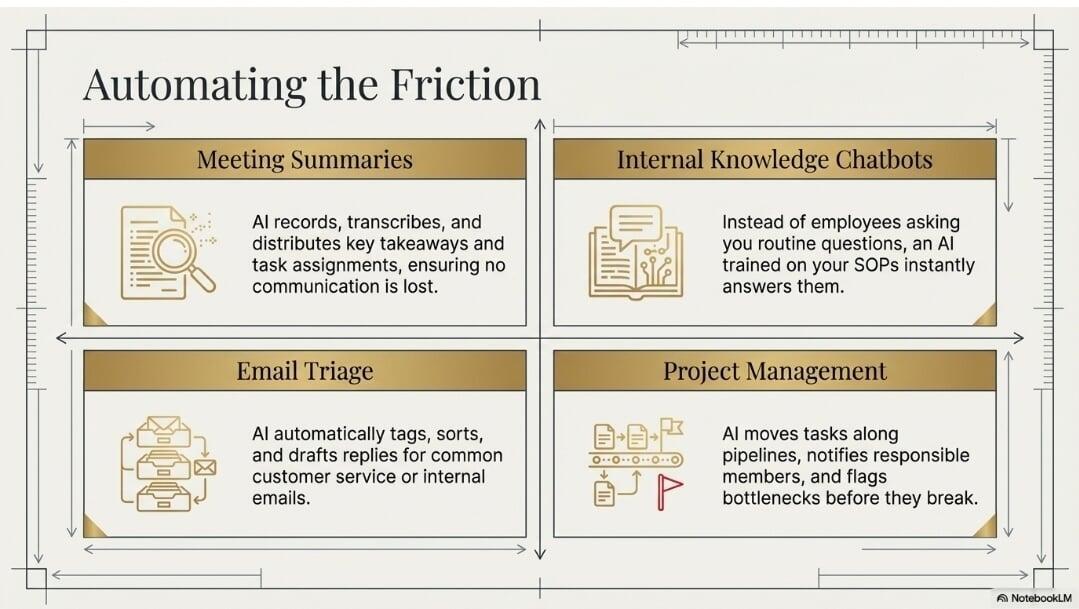 Automating the Friction

Meeting Summaries

AI records, transcribes, and distributes key takeaways and task assignments, ensuring no communication is lost.

Internal Knowledge Chatbots

Instead of employees asking you routine questions, an AI trained on your SOPs instantly answers them.

Email Triage

AI automatically tags, sorts, and drafts replies for common customer service or internal emails.

Project Management

AI moves tasks along pipelines, notifies responsible members, and flags bottlenecks before they break.

NotebookLM